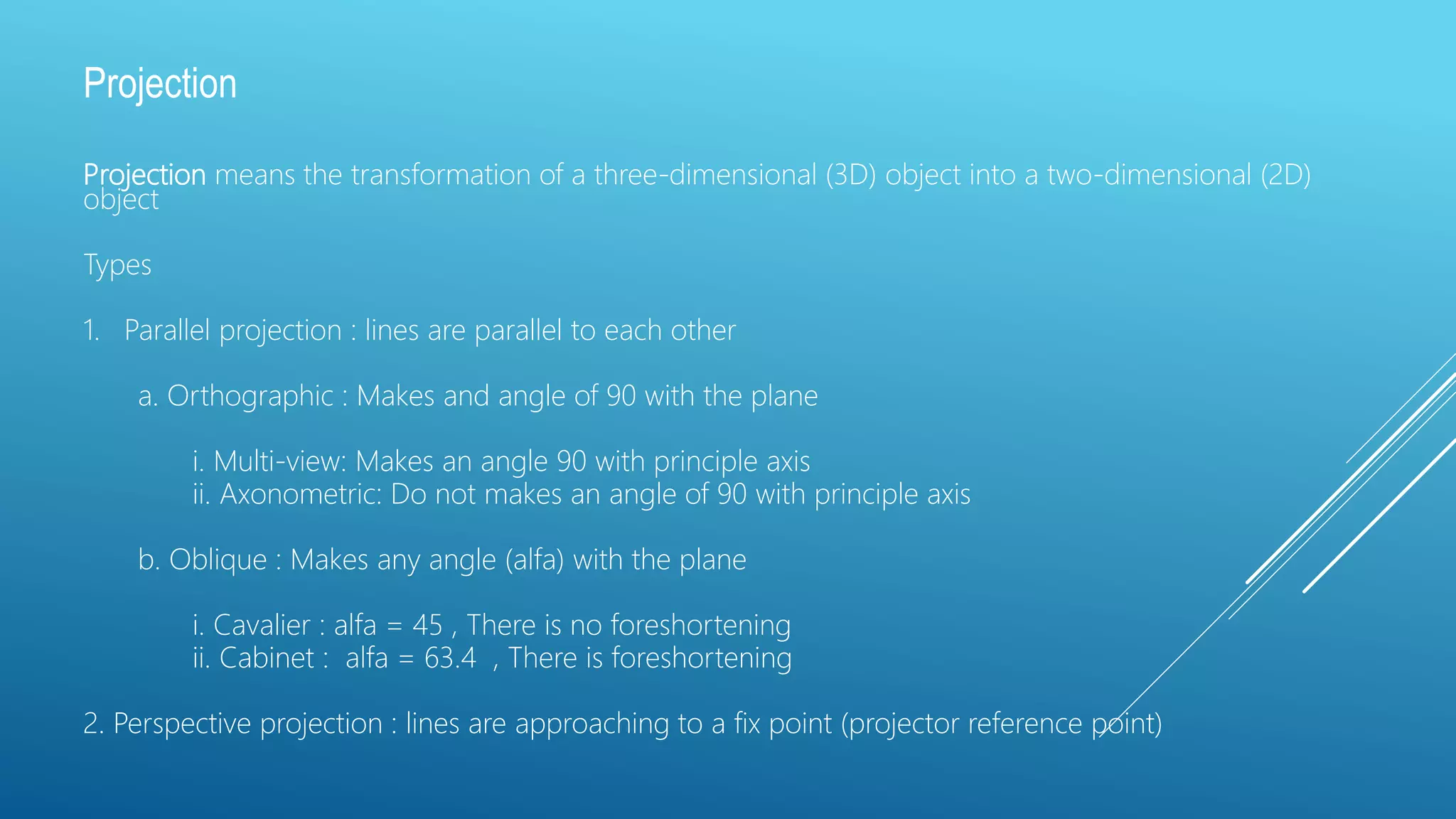 Projection

Projection means the transformation of a three-dimensional (3D) object into a two-dimensional (2D) object

Types

1. Parallel projection : lines are parallel to each other

a. Orthographic : Makes and angle of 90 with the plane

i. Multi-view: Makes an angle 90 with principle axis
ii. Axonometric: Do not makes an angle of 90 with principle axis

b. Oblique : Makes any angle (alfa) with the plane

i. Cavalier : alfa = 45 , There is no foreshortening
ii. Cabinet : alfa = 63.4 , There is foreshortening

2. Perspective projection : lines are approaching to a fix point (projector reference point)